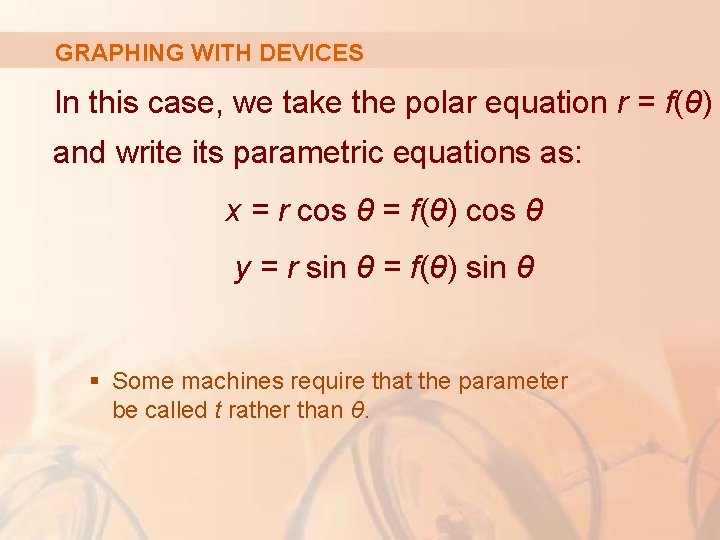 GRAPHING WITH DEVICES

In this case, we take the polar equation $r = f(\theta)$ and write its parametric equations as:

$x = r \cos \theta = f(\theta) \cos \theta$

$y = r \sin \theta = f(\theta) \sin \theta$

▪ Some machines require that the parameter be called $t$ rather than $\theta$.